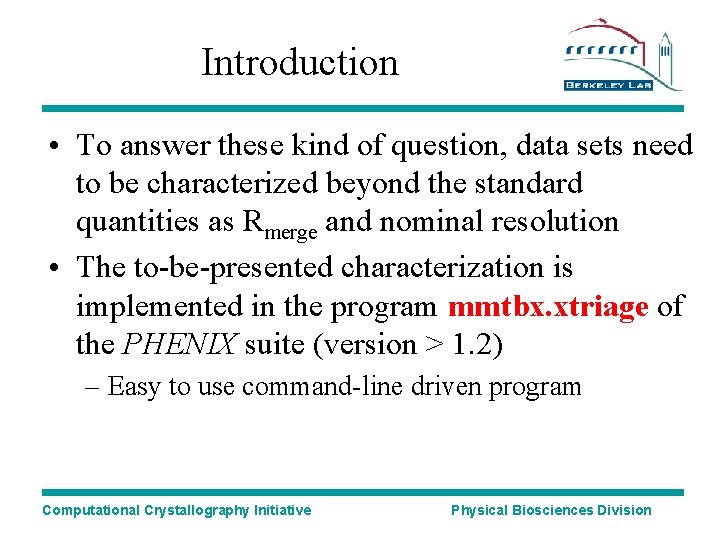 Introduction

BERKELEY LAB

• To answer these kind of question, data sets need to be characterized beyond the standard quantities as $R_{merge}$ and nominal resolution

• The to-be-presented characterization is implemented in the program mmtbx.xtriage of the PHENIX suite (version > 1.2)

– Easy to use command-line driven program

Computational Crystallography Initiative

Physical Biosciences Division